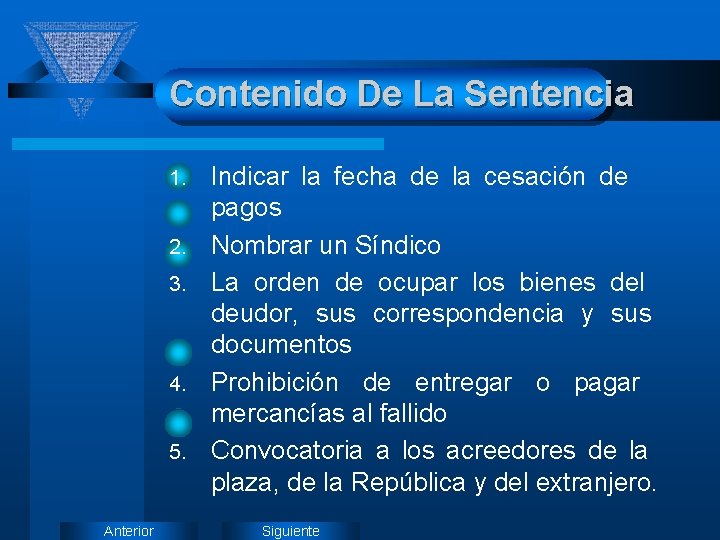 Contenido De La Sentencia

1. Indicar la fecha de la cesación de pagos
2. Nombrar un Síndico
3. La orden de ocupar los bienes del deudor, sus correspondencia y sus documentos
4. Prohibición de entregar o pagar mercancías al fallido
5. Convocatoria a los acreedores de la plaza, de la República y del extranjero.

Anterior
Siguiente